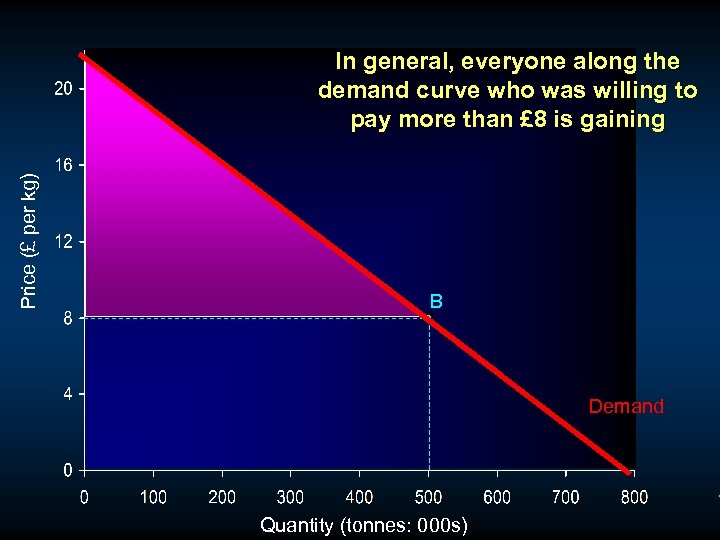 In general, everyone along the demand curve who was willing to pay more than £8 is gaining

Price (£ per kg)

20

16

12

8

4

0

B

Demand

0 100 200 300 400 500 600 700 800

Quantity (tonnes: 000s)